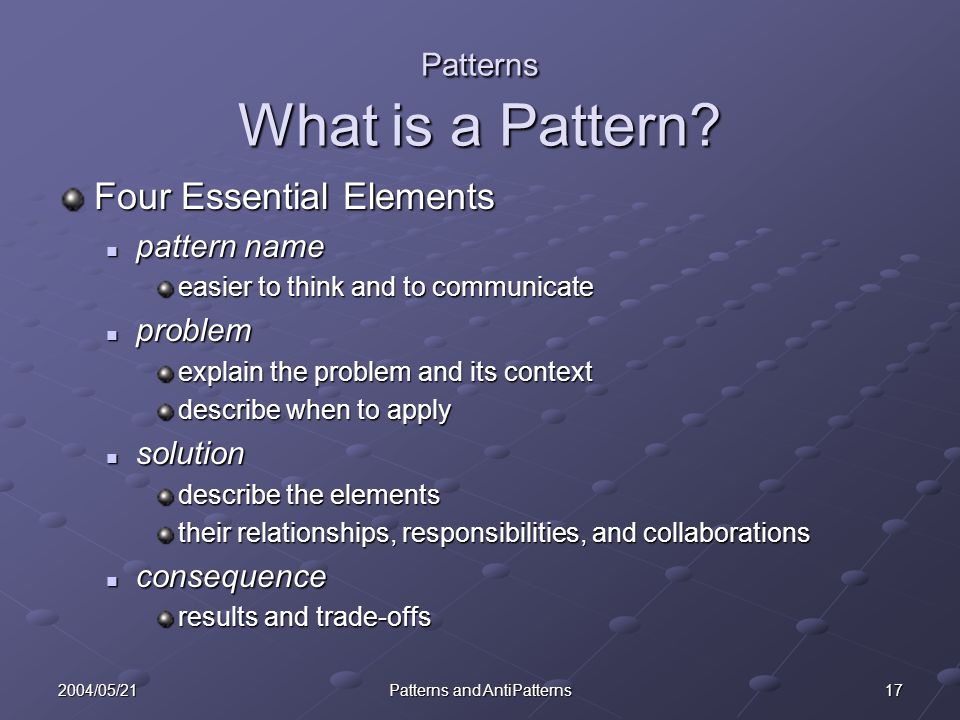 Patterns
What is a Pattern?

Four Essential Elements

pattern name

easier to think and to communicate

problem

explain the problem and its context

describe when to apply

solution

describe the elements

their relationships, responsibilities, and collaborations

consequence

results and trade-offs

2004/05/21 Patterns and AntiPatterns 17